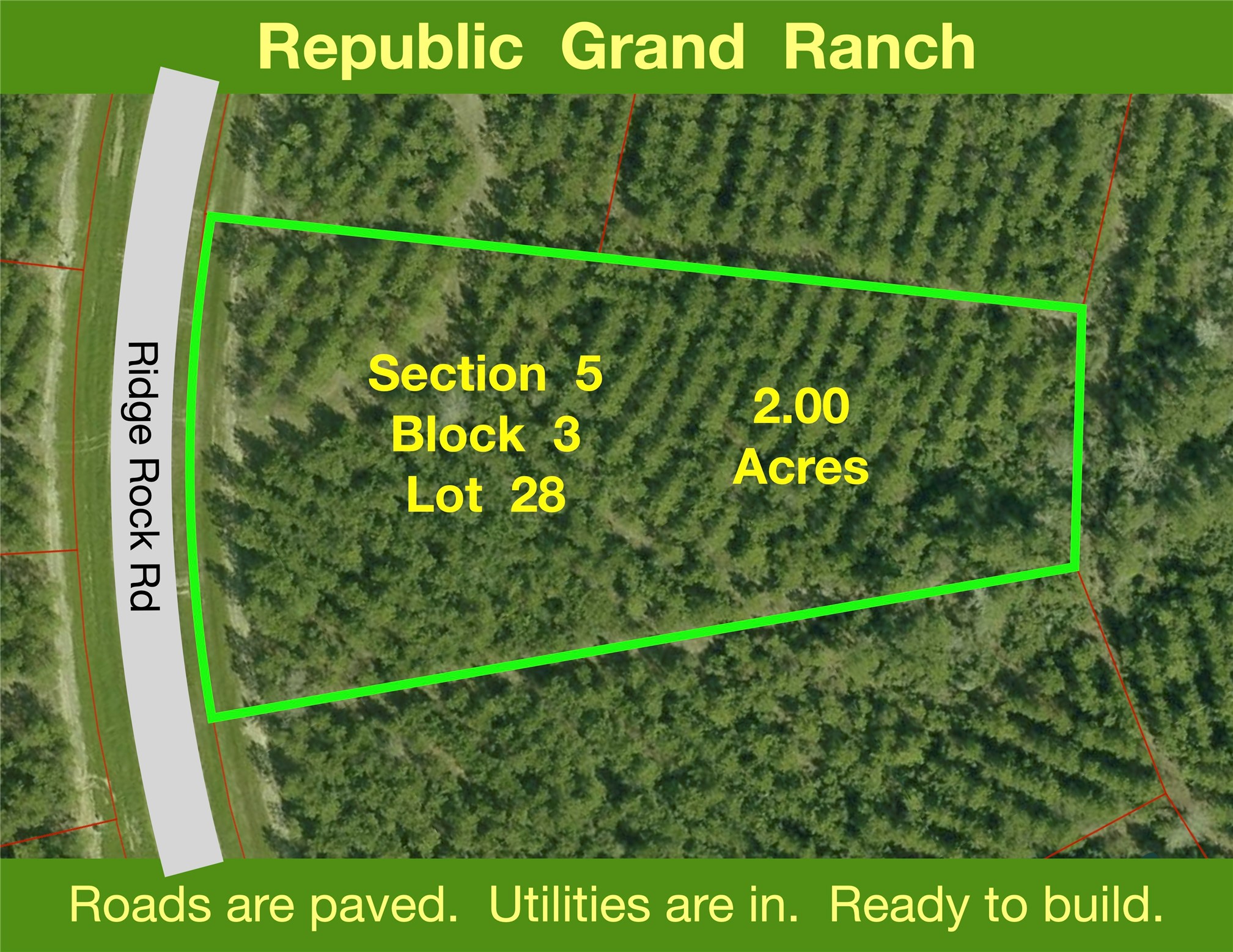 Republic Grand Ranch

Ridge Rock Rd

Section 5
Block 3
Lot 28

2.00
Acres

Roads are paved. Utilities are in. Ready to build.